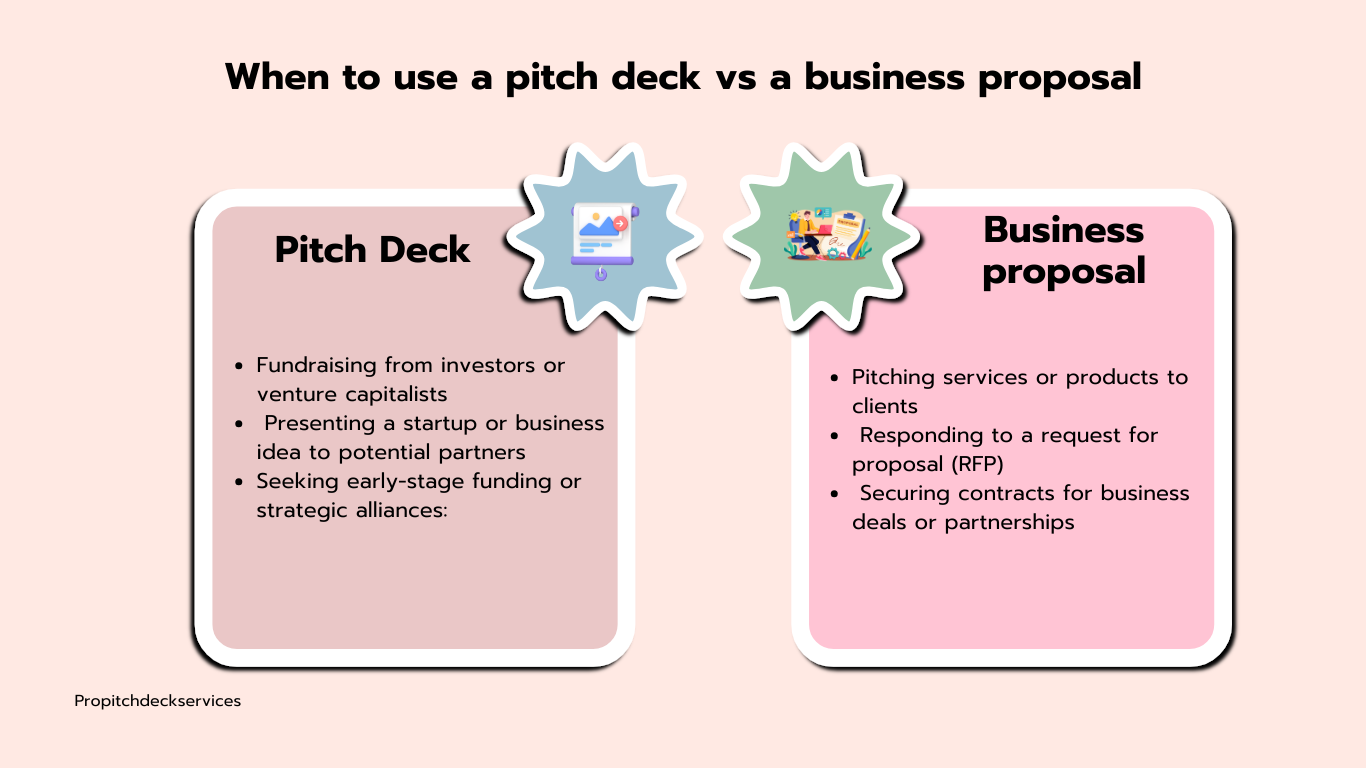 When to use a pitch deck vs a business proposal

Pitch Deck

- Fundraising from investors or venture capitalists
- Presenting a startup or business idea to potential partners
- Seeking early-stage funding or strategic alliances:

Business proposal

- Pitching services or products to clients
- Responding to a request for proposal (RFP)
- Securing contracts for business deals or partnerships

Propitchdeckservices